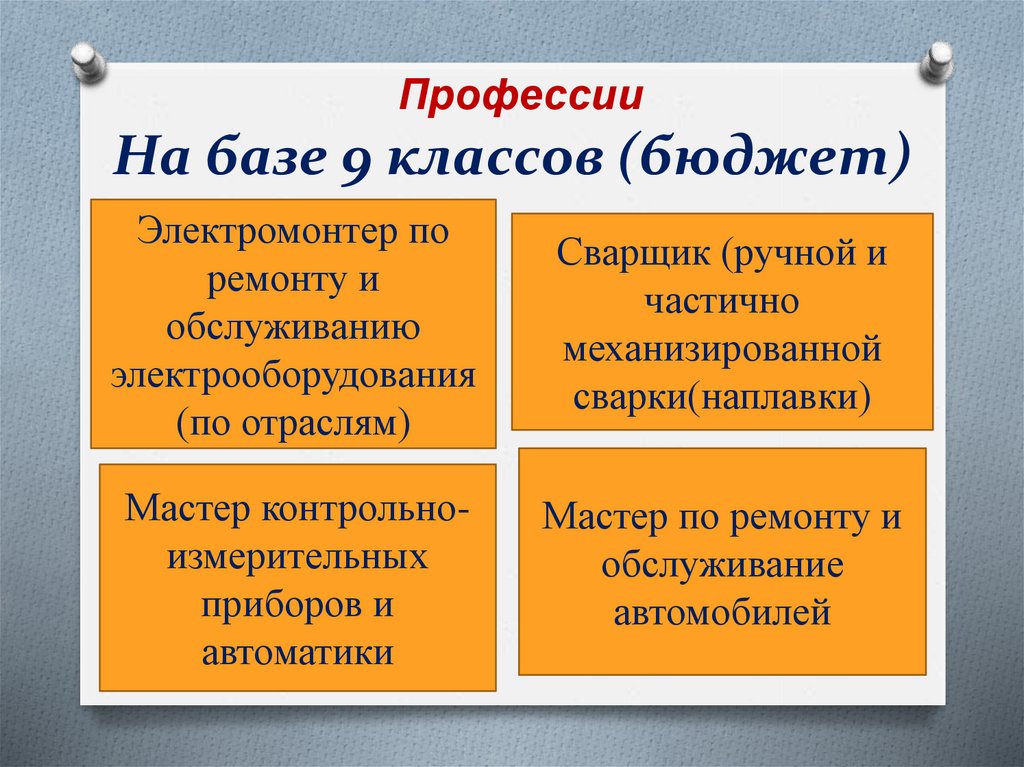 Профессии
На базе 9 классов (бюджет)

Электромонтер по ремонту и обслуживанию электрооборудования (по отраслям)

Сварщик (ручной и частично механизированной сварки(наплавки)

Мастер контрольно-измерительных приборов и автоматики

Мастер по ремонту и обслуживание автомобилей